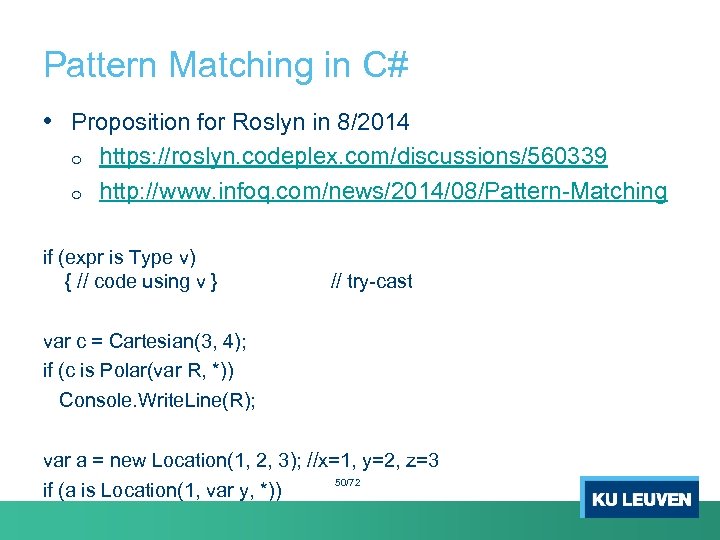 Pattern Matching in C#

• Proposition for Roslyn in 8/2014
  o https://roslyn.codeplex.com/discussions/560339
  o http://www.infoq.com/news/2014/08/Pattern-Matching

if (expr is Type v)
  { // code using v }  // try-cast

var c = Cartesian(3, 4);
if (c is Polar(var R, *))
  Console.WriteLine(R);

var a = new Location(1, 2, 3); //x=1, y=2, z=3
if (a is Location(1, var y, *))

50/72

KU LEUVEN